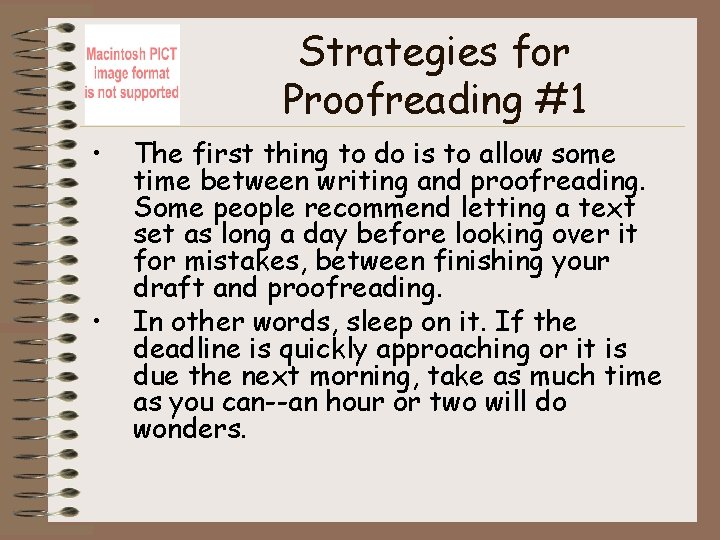 Macintosh PICT image format is not supported

Strategies for Proofreading #1

• The first thing to do is to allow some time between writing and proofreading. Some people recommend letting a text set as long a day before looking over it for mistakes, between finishing your draft and proofreading.

• In other words, sleep on it. If the deadline is quickly approaching or it is due the next morning, take as much time as you can--an hour or two will do wonders.